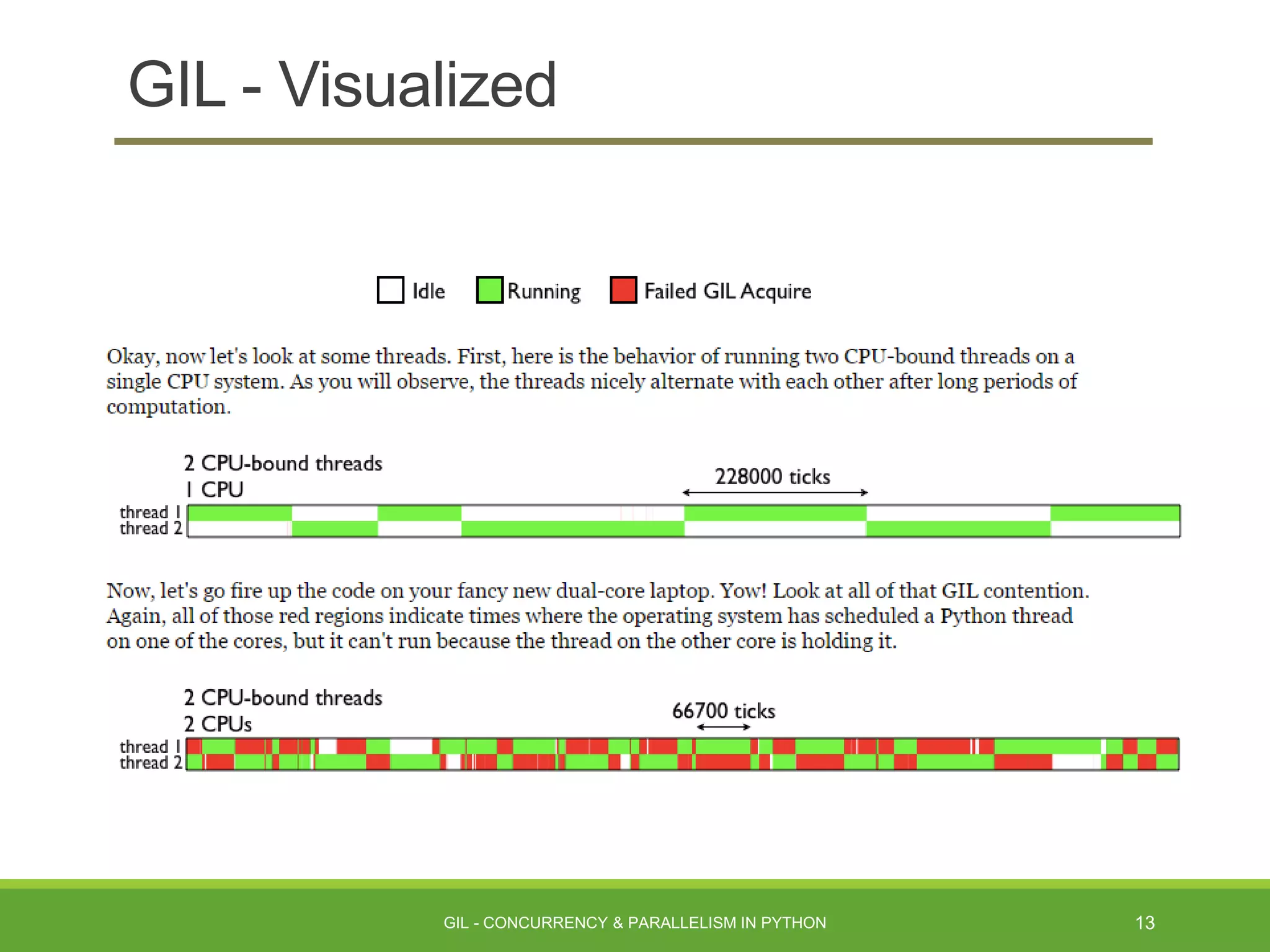 GIL - Visualized

Idle Running Failed GIL Acquire

Okay, now let's look at some threads. First, here is the behavior of running two CPU-bound threads on a single CPU system. As you will observe, the threads nicely alternate with each other after long periods of computation.

2 CPU-bound threads
1 CPU
228000 ticks
thread 1
thread 2

Now, let's go fire up the code on your fancy new dual-core laptop. Yow! Look at all of that GIL contention. Again, all of those red regions indicate times where the operating system has scheduled a Python thread on one of the cores, but it can't run because the thread on the other core is holding it.

2 CPU-bound threads
2 CPUs
66700 ticks
thread 1
thread 2

GIL - CONCURRENCY & PARALLELISM IN PYTHON
13